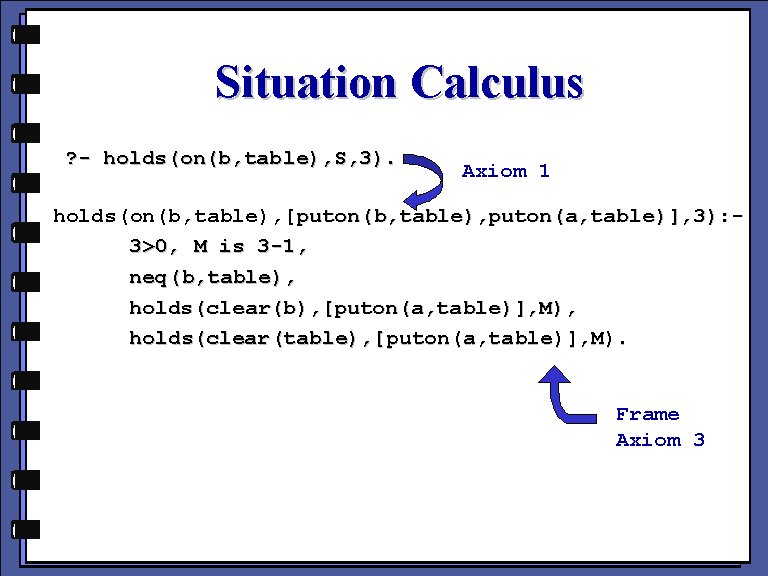 Situation Calculus

?- holds(on(b,table),S,3).

Axiom 1

holds(on(b,table),[puton(b,table),puton(a,table)],3):-
3>0, M is 3-1,
neq(b,table),
holds(clear(b),[puton(a,table)],M),
holds(clear(table),[puton(a,table)],M).

Frame
Axiom 3